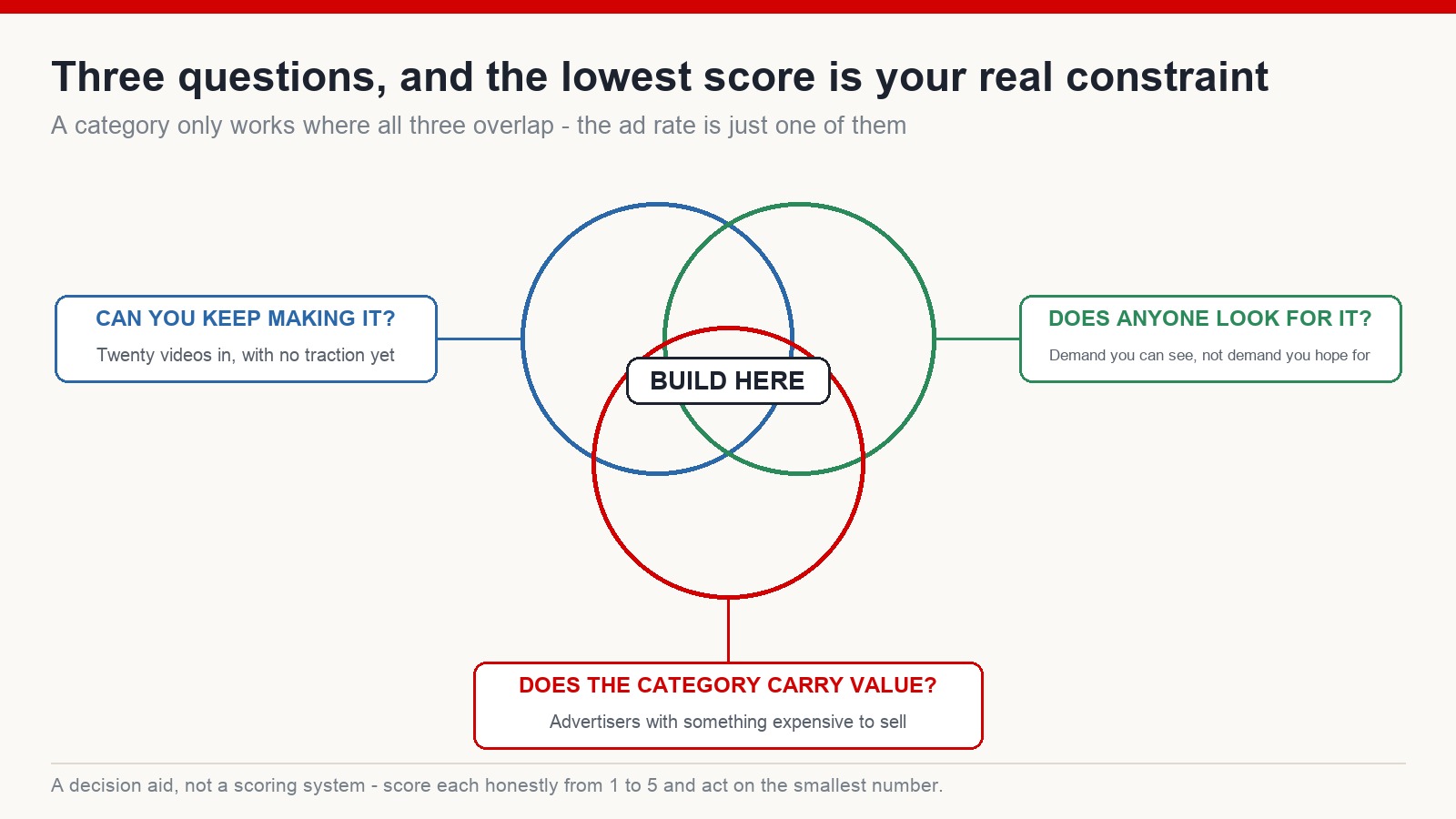 Three questions, and the lowest score is your real constraint

A category only works where all three overlap - the ad rate is just one of them

CAN YOU KEEP MAKING IT?

Twenty videos in, with no traction yet

BUILD HERE

DOES ANYONE LOOK FOR IT?

Demand you can see, not demand you hope for

DOES THE CATEGORY CARRY VALUE?

Advertisers with something expensive to sell

A decision aid, not a scoring system - score each honestly from 1 to 5 and act on the smallest number.